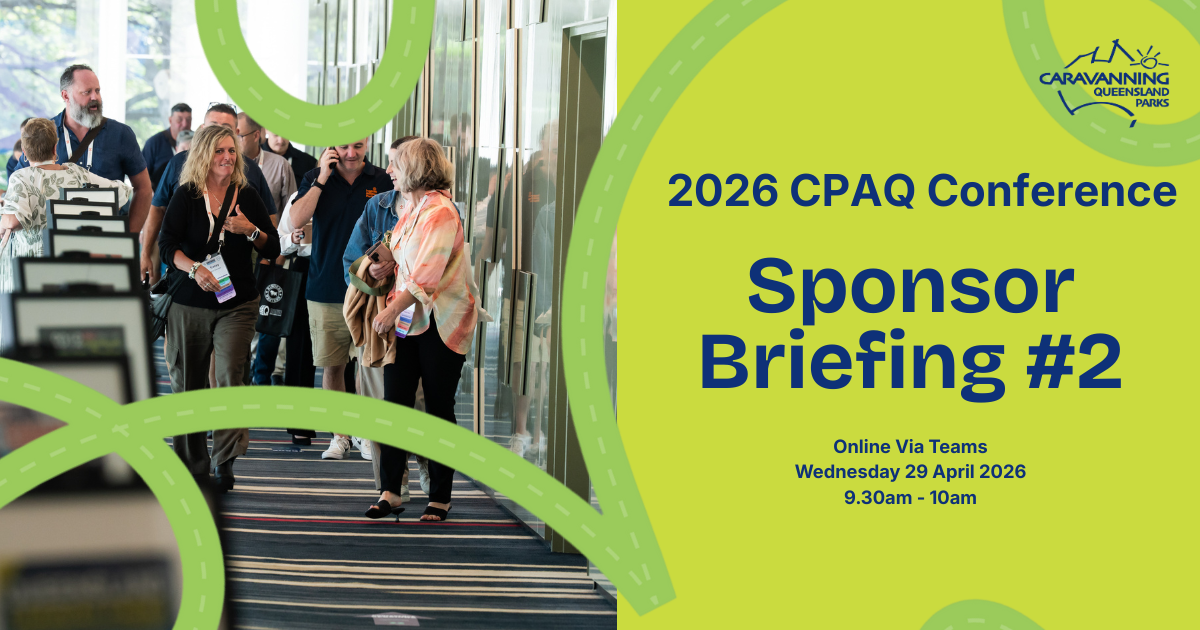 CARAVANNING QUEENSLAND PARKS

2026 CPAQ Conference

Sponsor Briefing #2

Online Via Teams
Wednesday 29 April 2026
9.30am - 10am